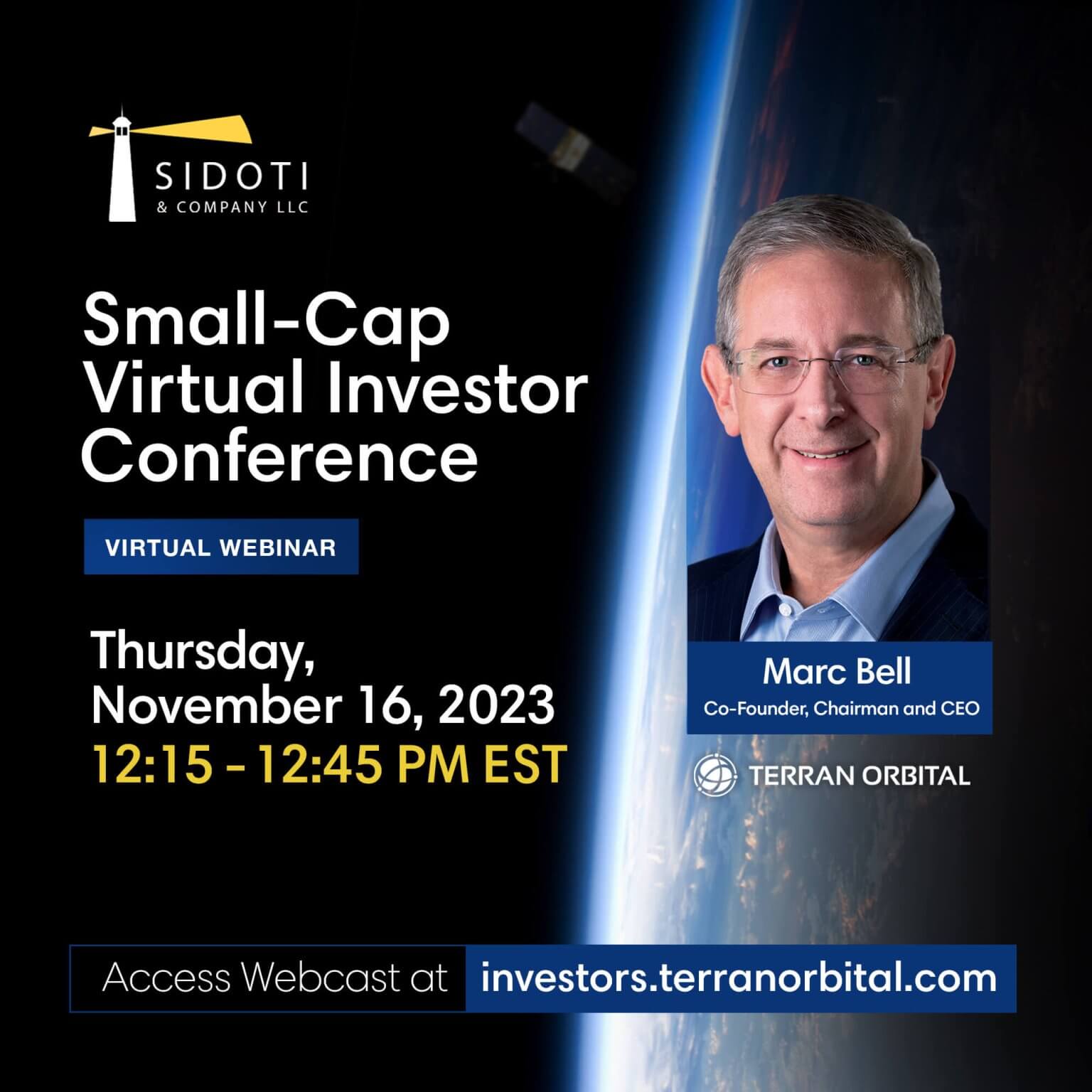 SIDOTI
& COMPANY LLC

Small-Cap Virtual Investor Conference

VIRTUAL WEBINAR

Thursday, November 16, 2023
12:15 - 12:45 PM EST

Marc Bell
Co-Founder, Chairman and CEO

TERRAN ORBITAL

Access Webcast at investors.terranorbital.com